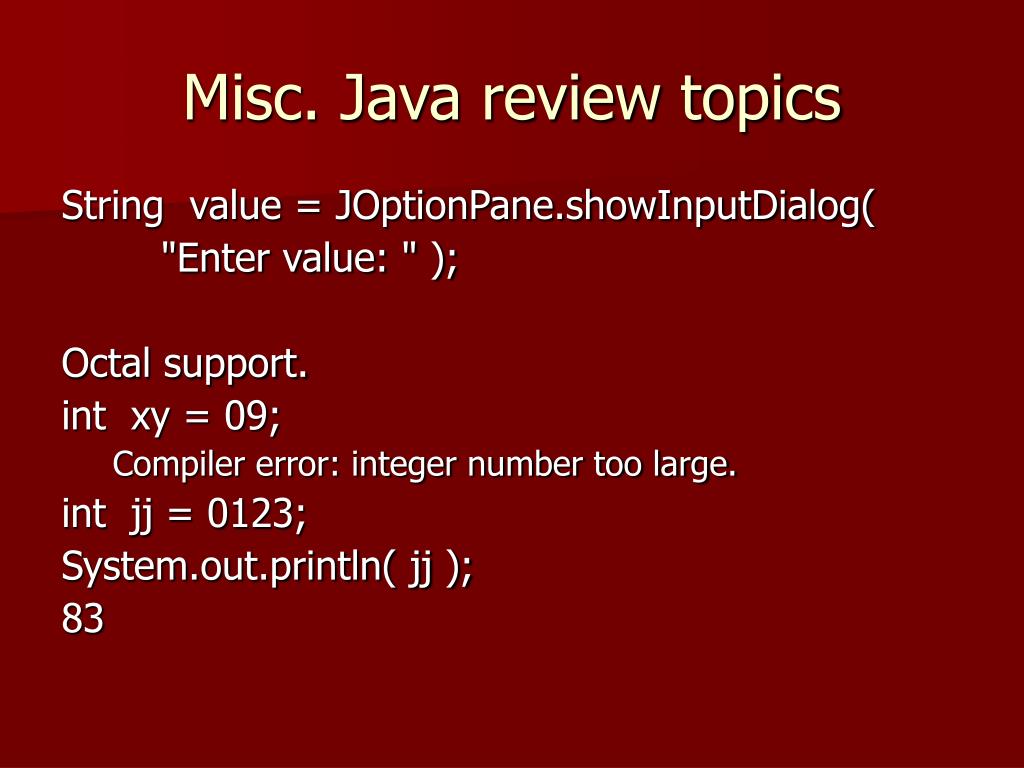 Misc. Java review topics

String value = JOptionPane.showInputDialog(
"Enter value: " );

Octal support.
int xy = 09;
Compiler error: integer number too large.
int jj = 0123;
System.out.println( jj );
83